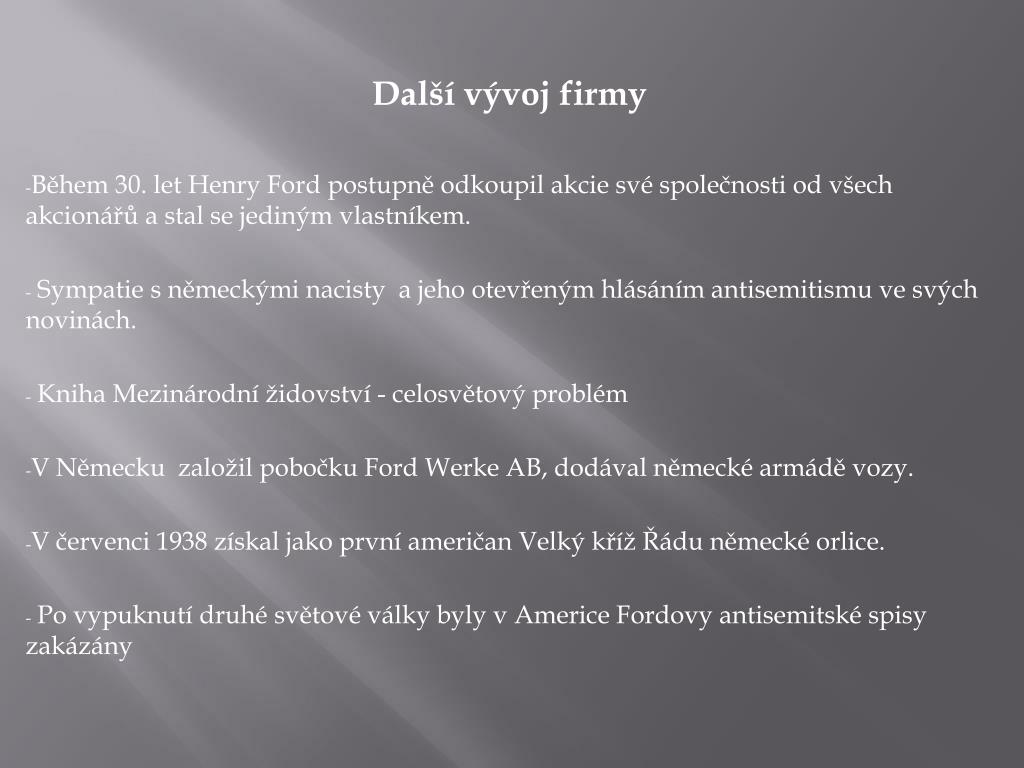 Další vývoj firmy

-Během 30. let Henry Ford postupně odkoupil akcie své společnosti od všech akcionářů a stal se jediným vlastníkem.

- Sympatie s německými nacisty a jeho otevřeným hlásáním antisemitismu ve svých novinách.

- Kniha Mezinárodní židovství - celosvětový problém

-V Německu založil pobočku Ford Werke AB, dodával německé armádě vozy.

-V červenci 1938 získal jako první američan Velký kříž Řádu německé orlice.

- Po vypuknutí druhé světové války byly v Americe Fordovy antisemitské spisy zakázány